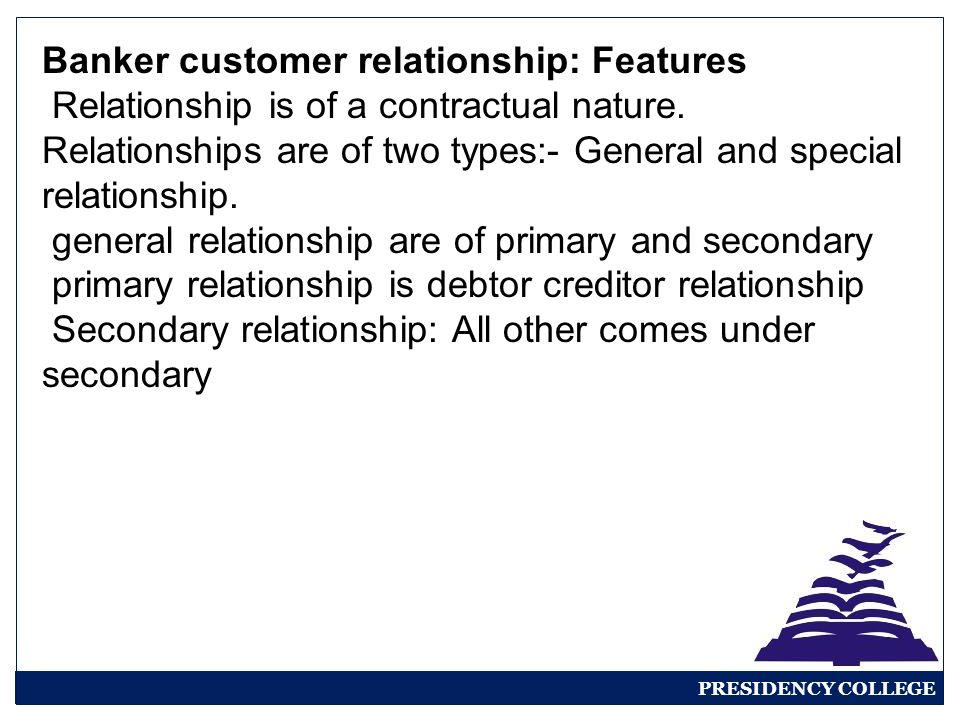 Banker customer relationship: Features
Relationship is of a contractual nature.
Relationships are of two types:- General and special relationship.
general relationship are of primary and secondary
primary relationship is debtor creditor relationship
Secondary relationship: All other comes under secondary

PRESIDENCY COLLEGE